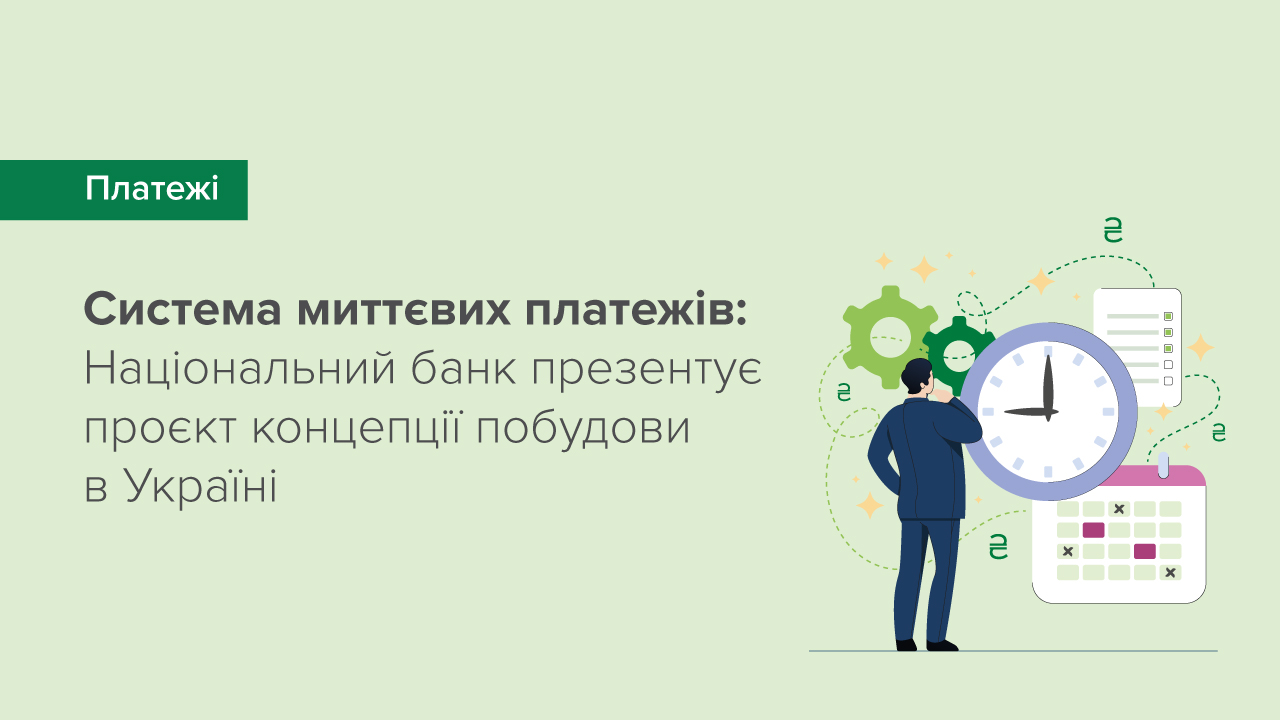 Платежі

Система миттєвих платежів: Національний банк презентує проєкт концепції побудови в Україні

₴

₴

₴

₴